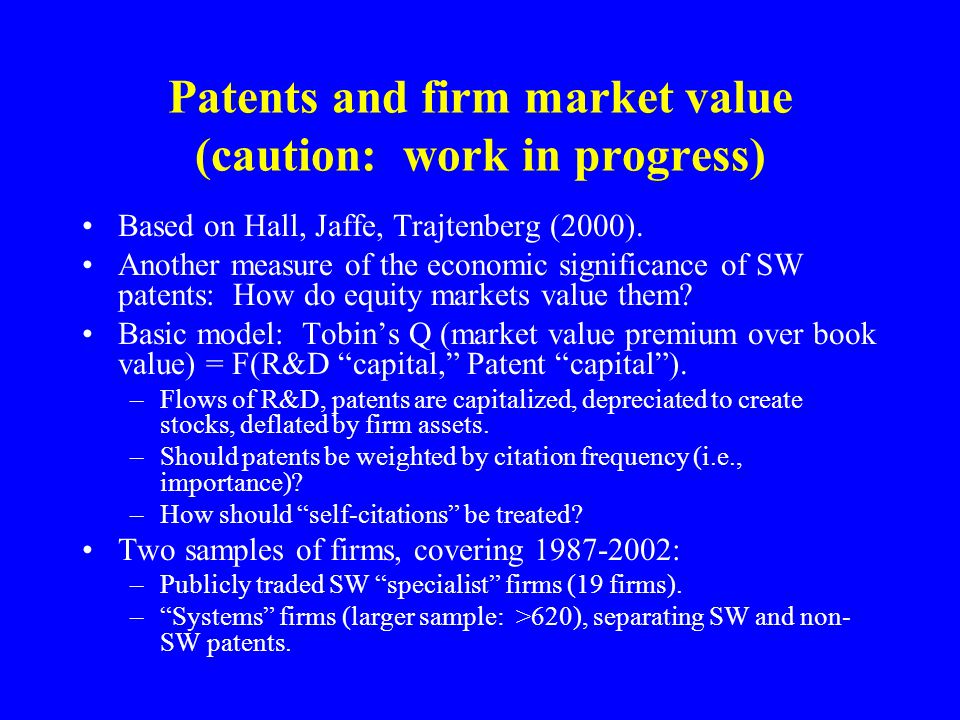 Patents and firm market value (caution: work in progress)

• Based on Hall, Jaffe, Trajtenberg (2000).
• Another measure of the economic significance of SW patents: How do equity markets value them?
• Basic model: Tobin’s Q (market value premium over book value) = F(R&D “capital,” Patent “capital”).
– Flows of R&D, patents are capitalized, depreciated to create stocks, deflated by firm assets.
– Should patents be weighted by citation frequency (i.e., importance)?
– How should “self-citations” be treated?
• Two samples of firms, covering 1987-2002:
– Publicly traded SW “specialist” firms (19 firms).
– “Systems” firms (larger sample: >620), separating SW and non-SW patents.